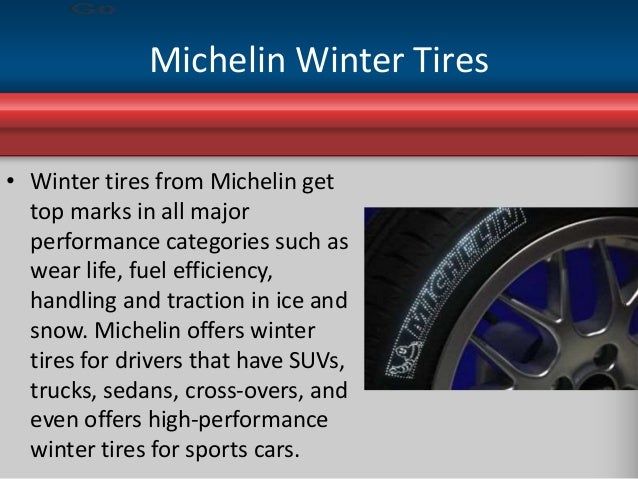 Go

Michelin Winter Tires

• Winter tires from Michelin get top marks in all major performance categories such as wear life, fuel efficiency, handling and traction in ice and snow. Michelin offers winter tires for drivers that have SUVs, trucks, sedans, cross-overs, and even offers high-performance winter tires for sports cars.

MICHELIN